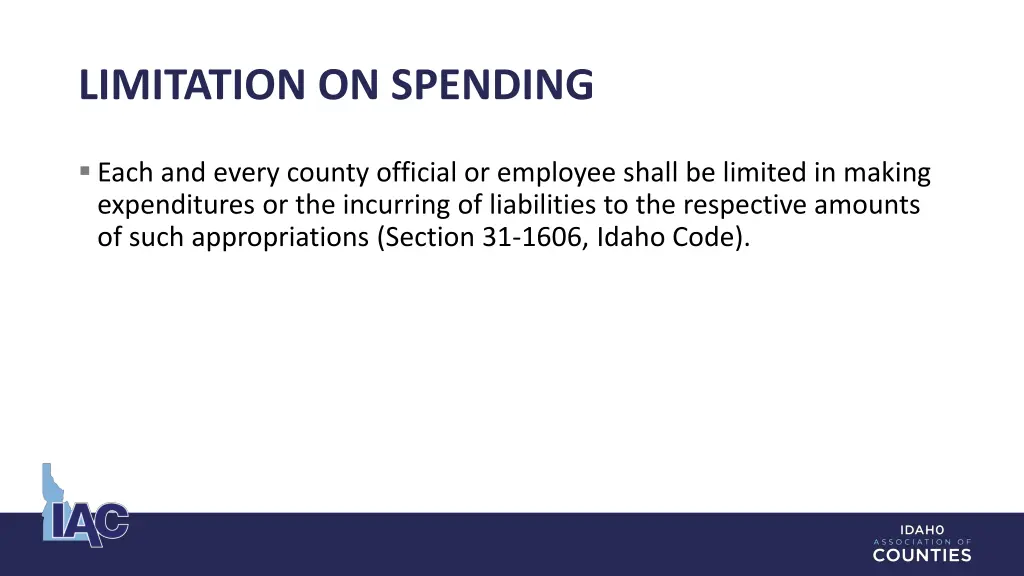 LIMITATION ON SPENDING

▪ Each and every county official or employee shall be limited in making expenditures or the incurring of liabilities to the respective amounts of such appropriations (Section 31-1606, Idaho Code).

IAC

IDAHO
ASSOCIATION OF
COUNTIES